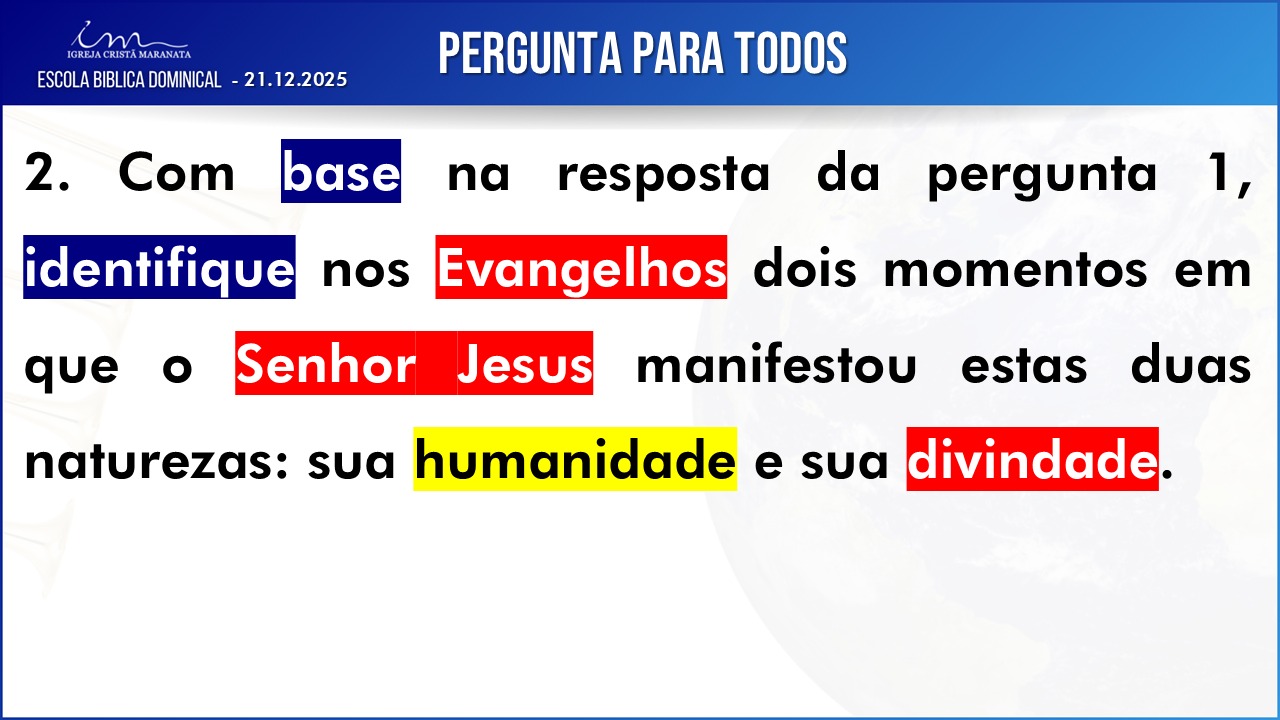 IGREJA CRISTÃ MARANATA
ESCOLA BIBLICA DOMINICAL - 21.12.2025

PERGUNTA PARA TODOS

2. Com base na resposta da pergunta 1, identifique nos Evangelhos dois momentos em que o Senhor Jesus manifestou estas duas naturezas: sua humanidade e sua divindade.